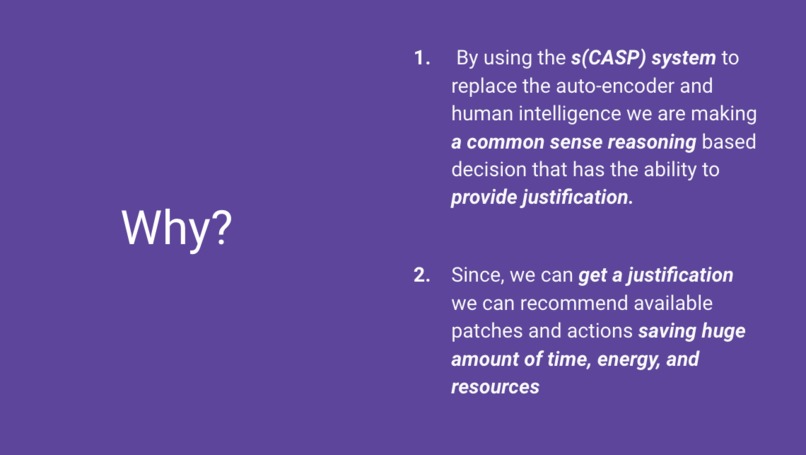 Why?

1. By using the s(CASP) system to replace the auto-encoder and human intelligence we are making a common sense reasoning based decision that has the ability to provide justification.

2. Since, we can get a justification we can recommend available patches and actions saving huge amount of time, energy, and resources